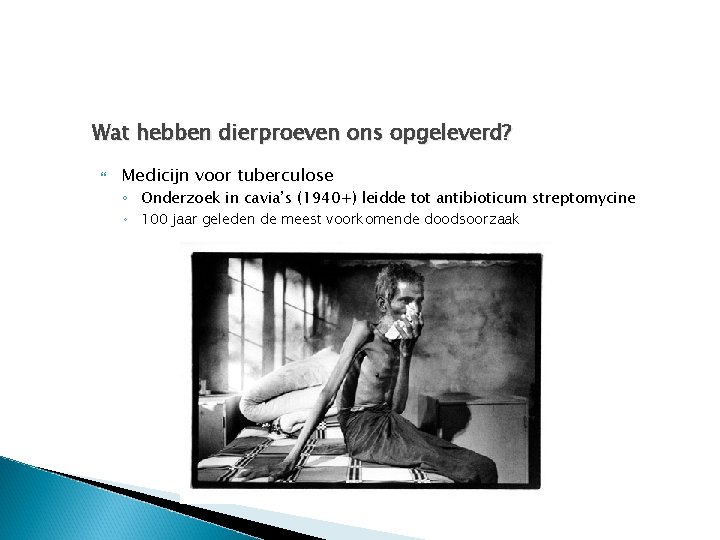 Wat hebben dierproeven ons opgeleverd?

Medicijn voor tuberculose

Onderzoek in cavia's (1940+) leidde tot antibioticum streptomycine

100 jaar geleden de meest voorkomende doodsoorzaak